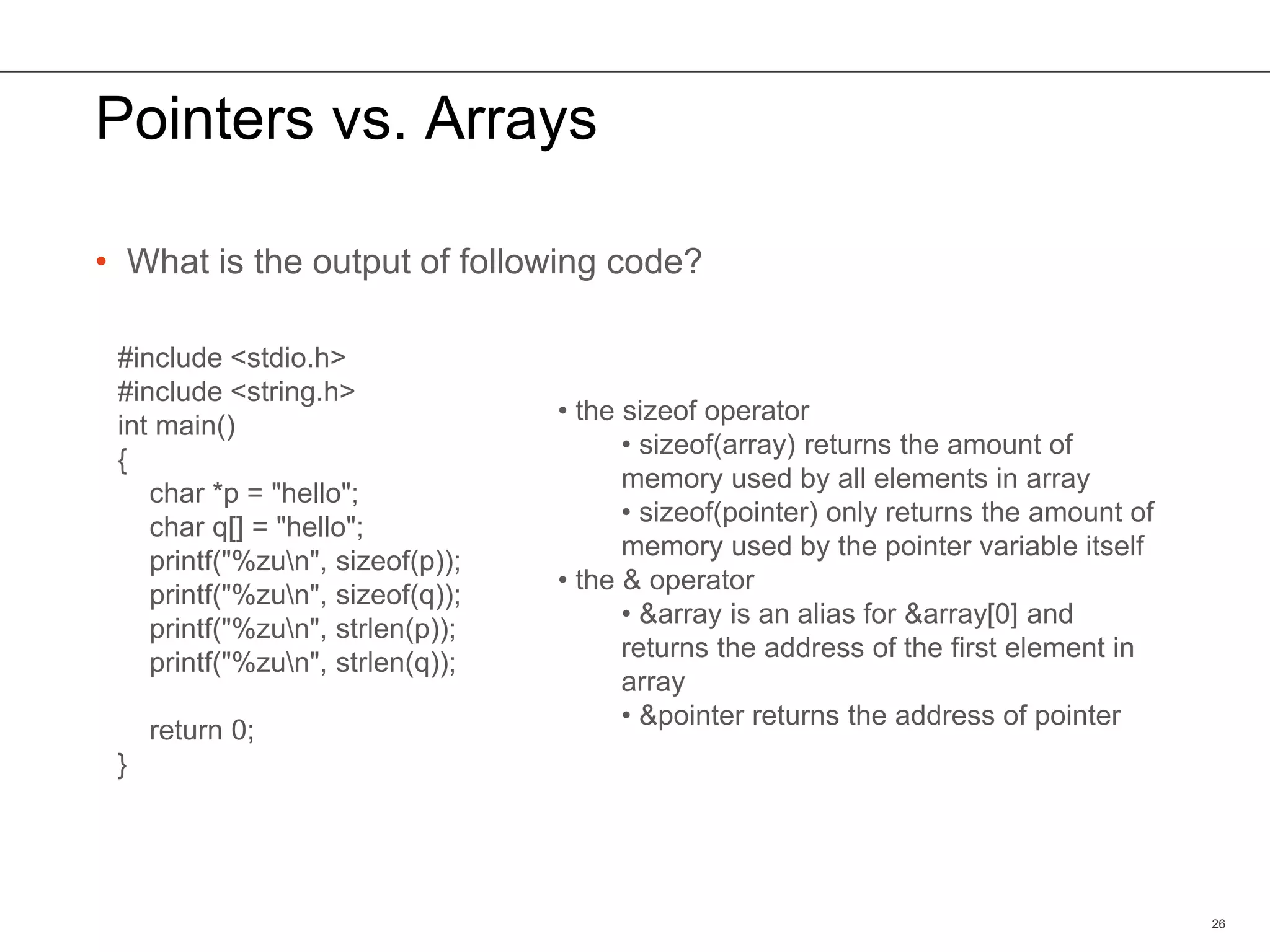 Pointers vs. Arrays

• What is the output of following code?

#include <stdio.h>
#include <string.h>
int main()
{
    char *p = "hello";
    char q[] = "hello";
    printf("%zu\n", sizeof(p));
    printf("%zu\n", sizeof(q));
    printf("%zu\n", strlen(p));
    printf("%zu\n", strlen(q));

    return 0;
}

• the sizeof operator
    • sizeof(array) returns the amount of memory used by all elements in array
    • sizeof(pointer) only returns the amount of memory used by the pointer variable itself
• the & operator
    • &array is an alias for &array[0] and returns the address of the first element in array
    • &pointer returns the address of pointer

26